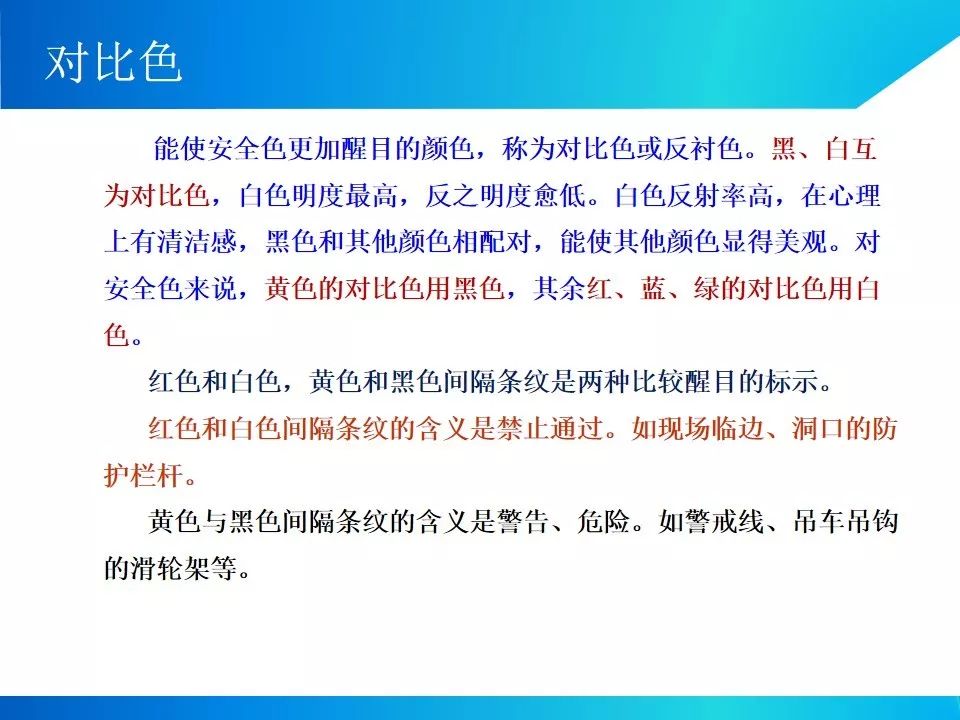 对比色

能使安全色更加醒目的颜色，称为对比色或反衬色。黑、白互为对比色，白色明度最高，反之明度愈低。白色反射率高，在心理上有清洁感，黑色和其他颜色相配对，能使其他颜色显得美观。对安全色来说，黄色的对比色用黑色，其余红、蓝、绿的对比色用白色。

红色和白色，黄色和黑色间隔条纹是两种比较醒目的标示。

红色和白色间隔条纹的含义是禁止通过。如现场临边、洞口的防护栏杆。

黄色与黑色间隔条纹的含义是警告、危险。如警戒线、吊车吊钩的滑轮架等。